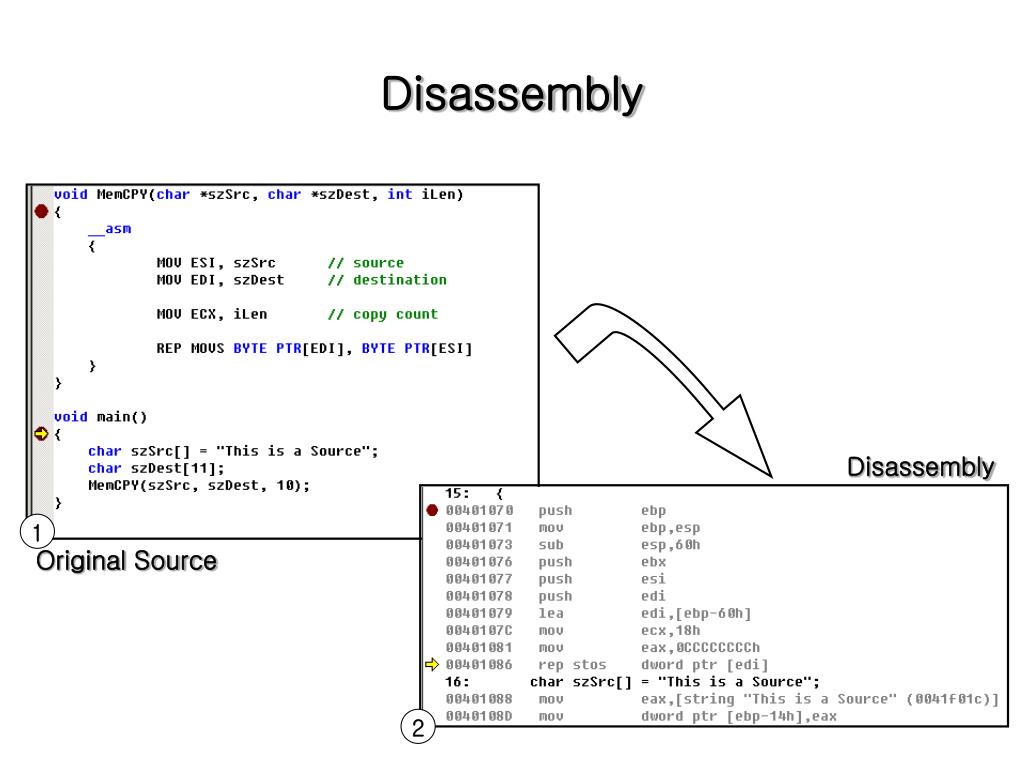 Disassembly

void MemCPY(char *szSrc, char *szDest, int iLen)
{
    __asm
    {
        MOV ESI, szSrc      // source
        MOV EDI, szDest     // destination

        MOV ECX, iLen       // copy count

        REP MOVS BYTE PTR[EDI], BYTE PTR[ESI]
    }
}

void main()
{
    char szSrc[] = "This is a Source";
    char szDest[11];
    MemCPY(szSrc, szDest, 10);
}

1

Original Source

Disassembly

15: {
00401070 push ebp
00401071 mov ebp,esp
00401073 sub esp,60h
00401076 push ebx
00401077 push esi
00401078 push edi
00401079 lea edi,[ebp-60h]
0040107C mov ecx,18h
00401081 mov eax,0CCCCCCCCh
00401086 rep stos dword ptr [edi]
16: char szSrc[] = "This is a Source";
00401088 mov eax,[string "This is a Source" (0041f01c)]
0040108D mov dword ptr [ebp-14h],eax

2